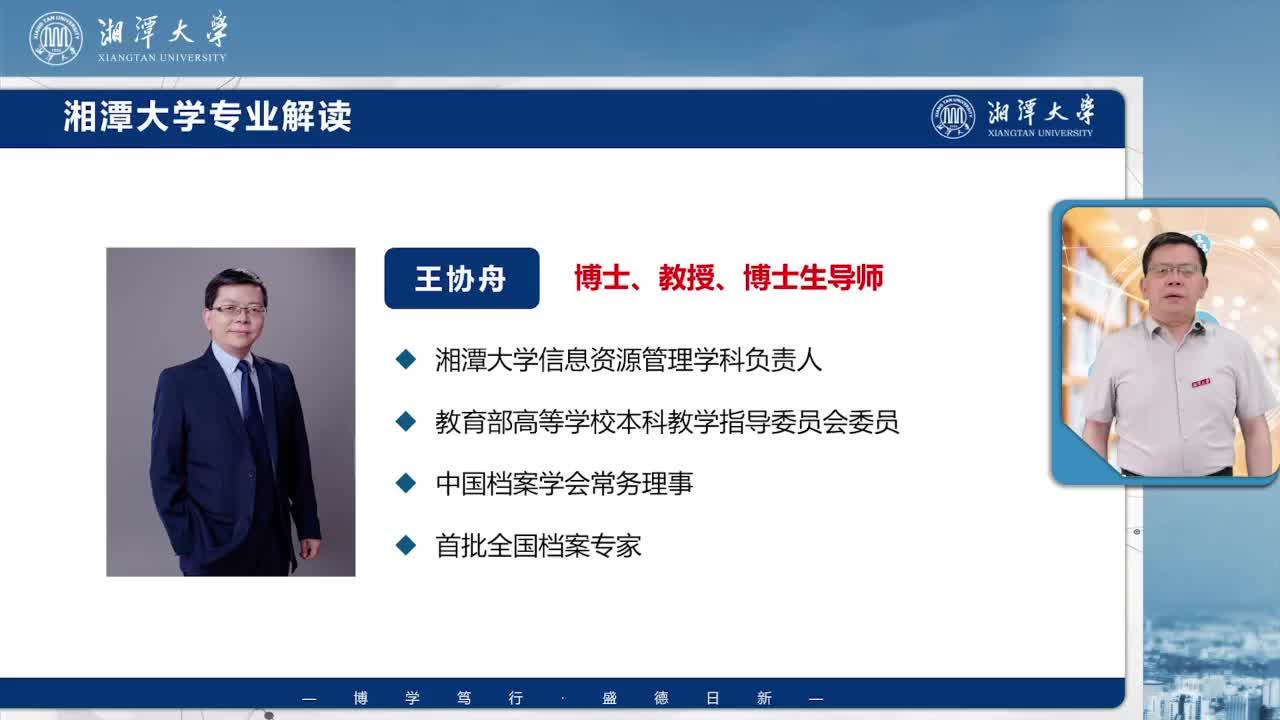 湘潭大学
XIANGTAN UNIVERSITY

湘潭大学专业解读

湘潭大学
XIANGTAN UNIVERSITY

王协舟 博士、教授、博士生导师

◆ 湘潭大学信息资源管理学科负责人
◆ 教育部高等学校本科教学指导委员会委员
◆ 中国档案学会常务理事
◆ 首批全国档案专家

— 博 学 笃 行 · 盛 德 日 新 —